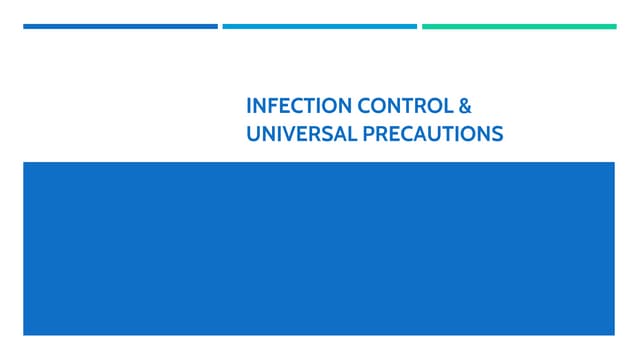 INFECTION CONTROL &
UNIVERSAL PRECAUTIONS